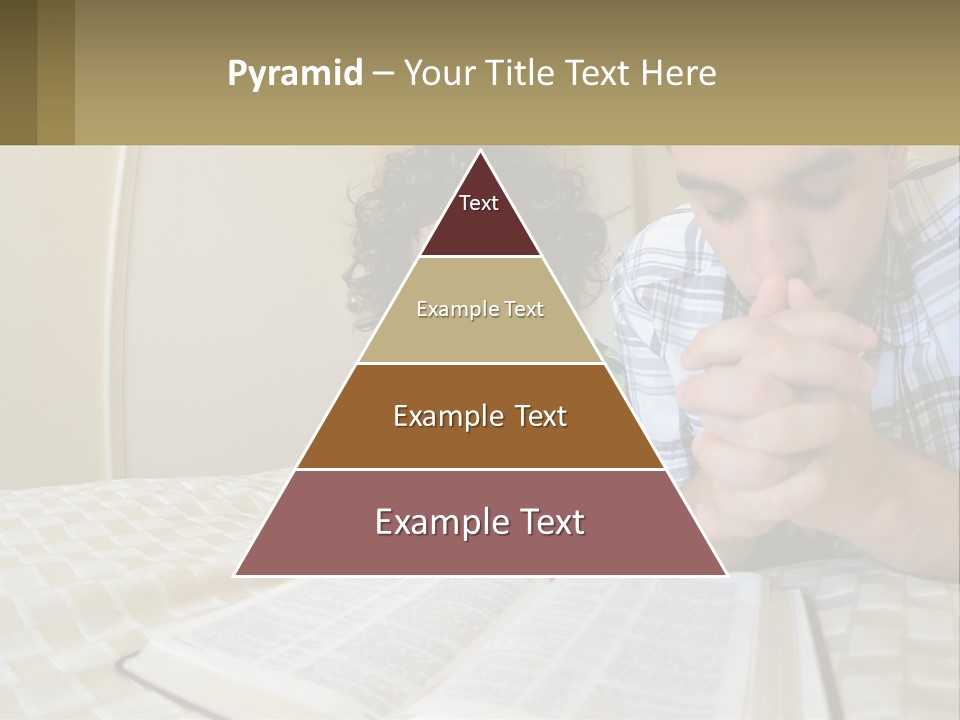 Pyramid – Your Title Text Here

Text

Example Text

Example Text

Example Text